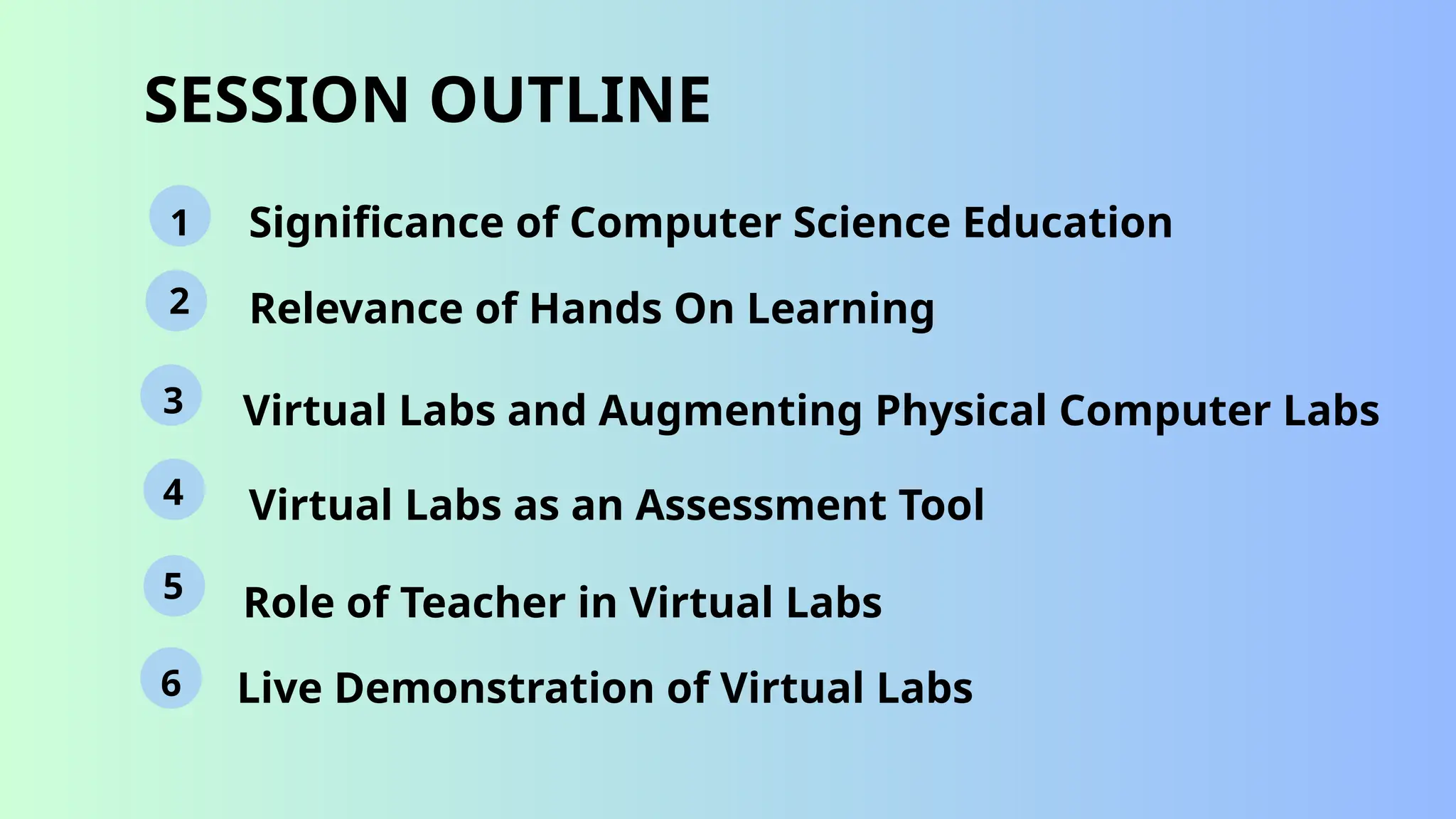 SESSION OUTLINE

1 Significance of Computer Science Education

2 Relevance of Hands On Learning

3 Virtual Labs and Augmenting Physical Computer Labs

4 Virtual Labs as an Assessment Tool

5 Role of Teacher in Virtual Labs

6 Live Demonstration of Virtual Labs